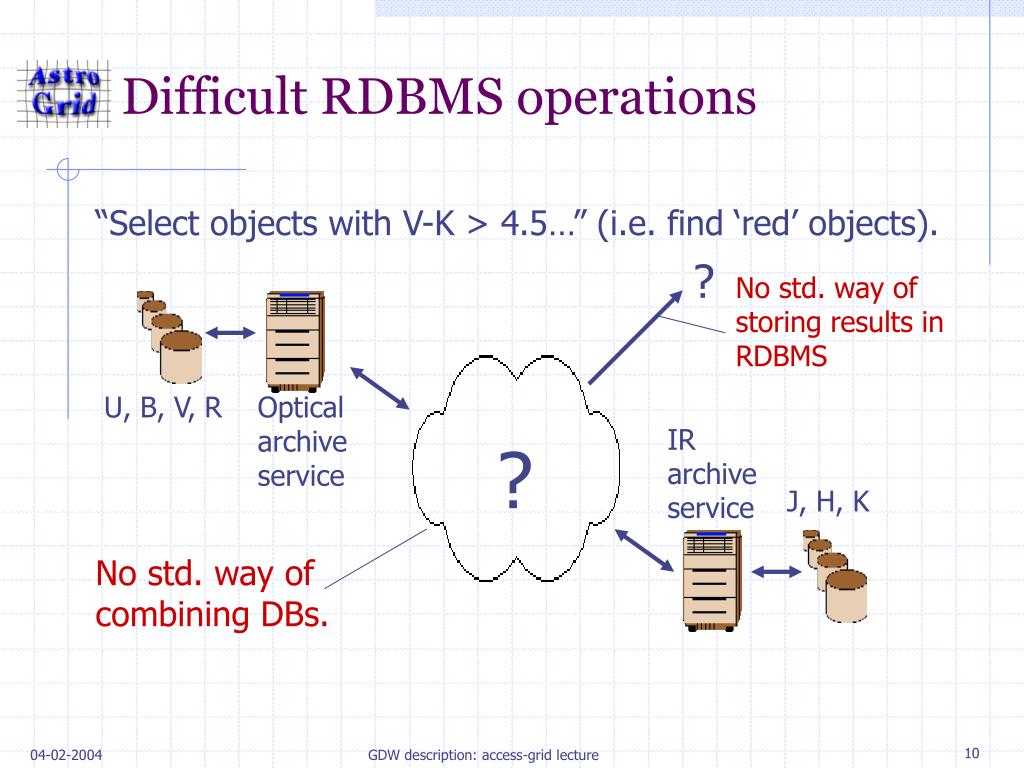 Astro Grid

Difficult RDBMS operations

“Select objects with V-K > 4.5…” (i.e. find ‘red’ objects).

?

No std. way of storing results in RDBMS

U, B, V, R

Optical archive service

?

IR archive service

J, H, K

No std. way of combining DBs.

04-02-2004

GDW description: access-grid lecture

10